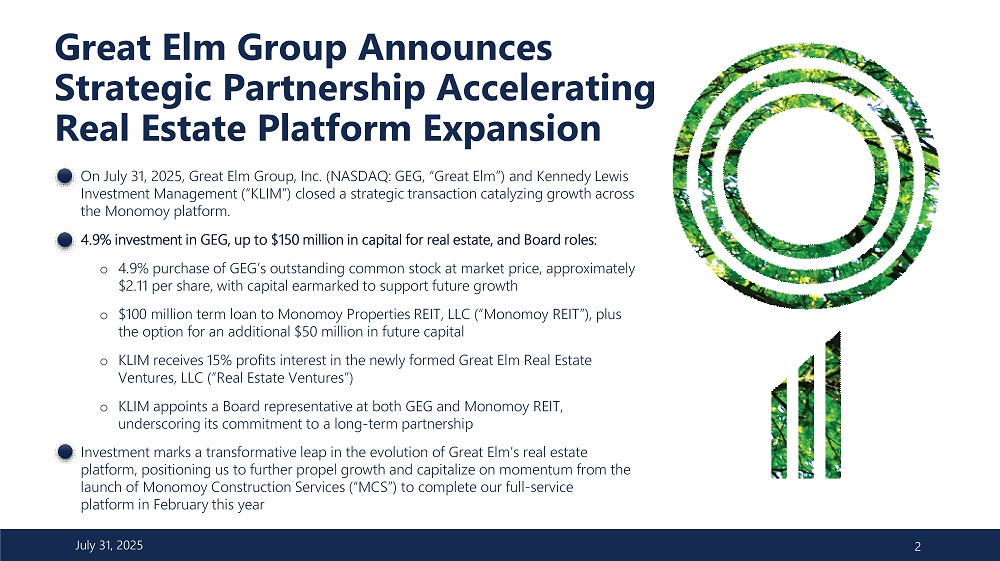 Great Elm Group Announces Strategic Partnership Accelerating Real Estate Platform Expansion

On July 31, 2025, Great Elm Group, Inc. (NASDAQ: GEG, "Great Elm") and Kennedy Lewis Investment Management ("KLIM") closed a strategic transaction catalyzing growth across the Monomoy platform.

4.9% investment in GEG, up to $150 million in capital for real estate, and Board roles:

o 4.9% purchase of GEG's outstanding common stock at market price, approximately $2.11 per share, with capital earmarked to support future growth

o $100 million term loan to Monomoy Properties REIT, LLC ("Monomoy REIT"), plus the option for an additional $50 million in future capital

o KLIM receives 15% profits interest in the newly formed Great Elm Real Estate Ventures, LLC ("Real Estate Ventures")

o KLIM appoints a Board representative at both GEG and Monomoy REIT, underscoring its commitment to a long-term partnership

Investment marks a transformative leap in the evolution of Great Elm's real estate platform, positioning us to further propel growth and capitalize on momentum from the launch of Monomoy Construction Services ("MCS") to complete our full-service platform in February this year

July 31, 2025

2